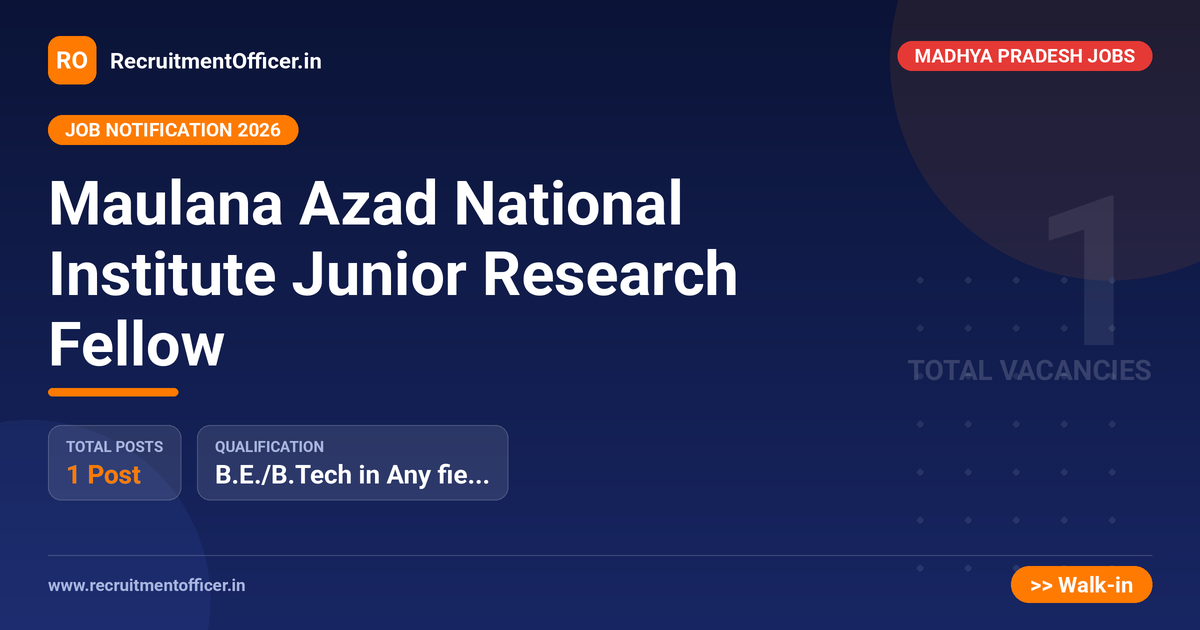 RO RecruitmentOfficer.in

MADHYA PRADESH JOBS

JOB NOTIFICATION 2026

Maulana Azad National Institute Junior Research Fellow

1

TOTAL VACANCIES

TOTAL POSTS
1 Post

QUALIFICATION
B.E./B.Tech in Any fie...

www.recruitmentofficer.in

>> Walk-in